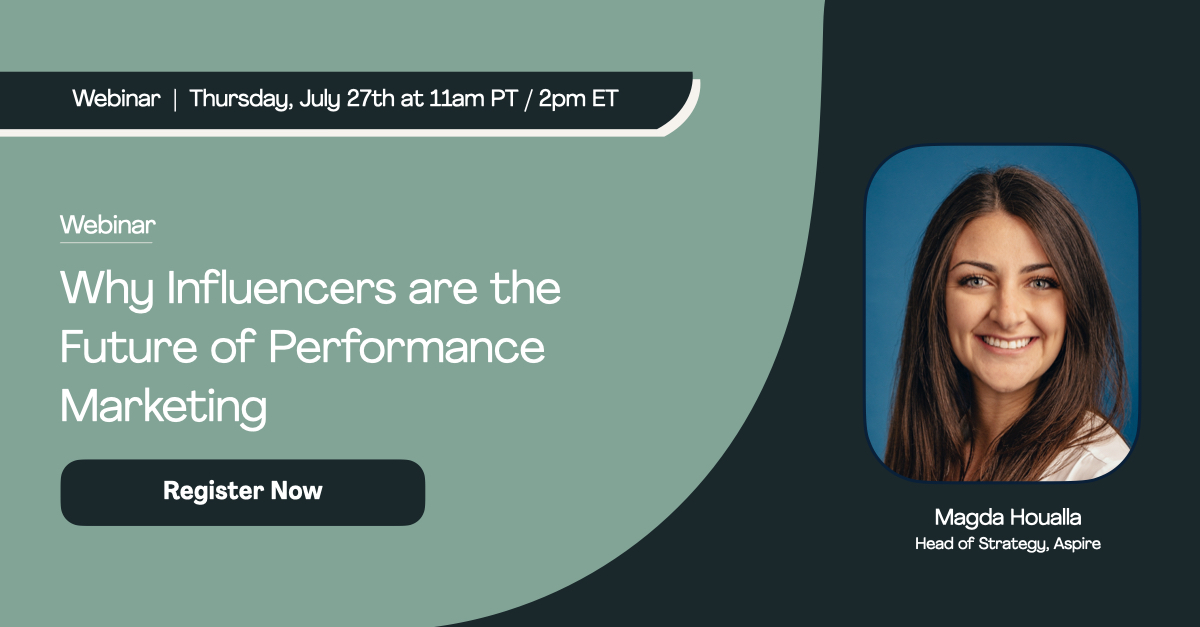 Webinar | Thursday, July 27th at 11am PT / 2pm ET

Webinar

Why Influencers are the Future of Performance Marketing

Register Now

Magda Houalla
Head of Strategy, Aspire